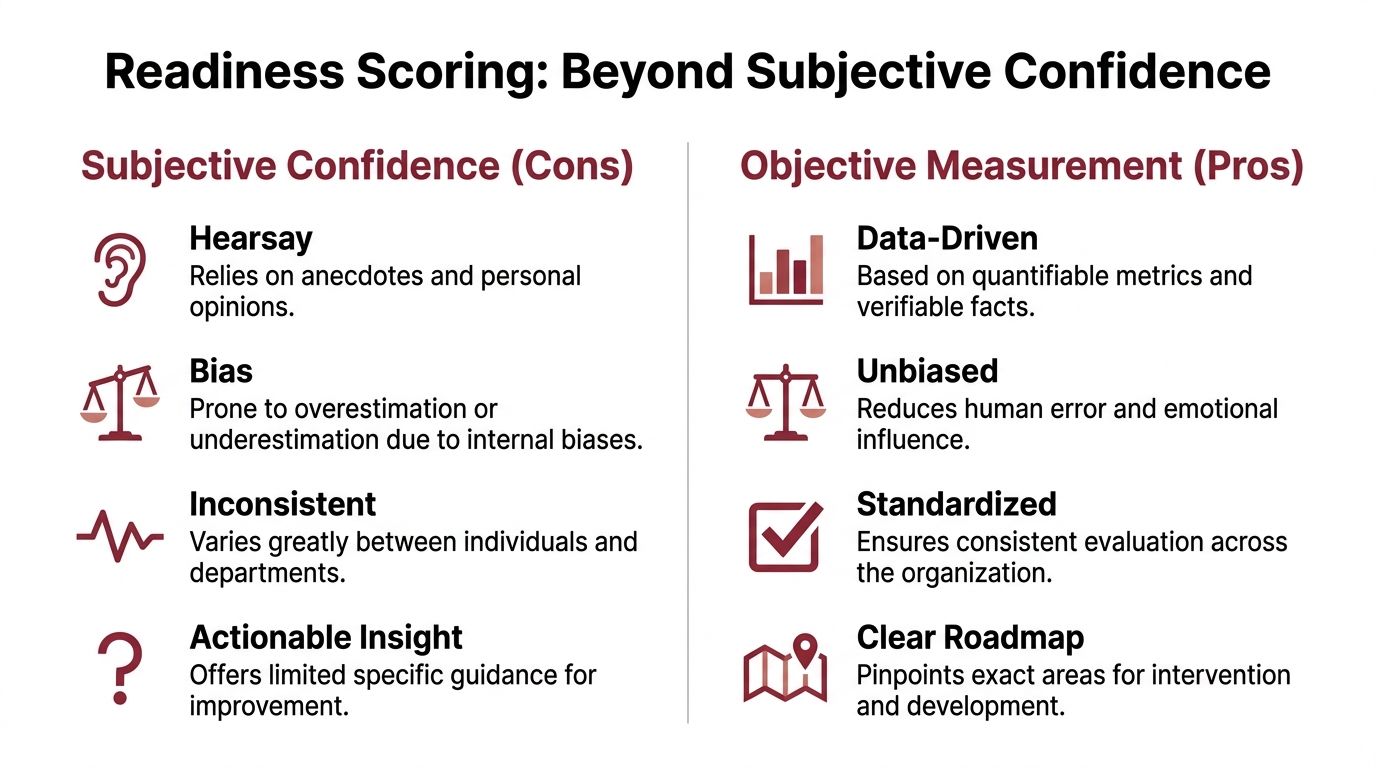 Readiness Scoring: Beyond Subjective Confidence

Subjective Confidence (Cons)

Hearsay
Relies on anecdotes and personal opinions.

Bias
Prone to overestimation or underestimation due to internal biases.

Inconsistent
Varies greatly between individuals and departments.

Actionable Insight
Offers limited specific guidance for improvement.

Objective Measurement (Pros)

Data-Driven
Based on quantifiable metrics and verifiable facts.

Unbiased
Reduces human error and emotional influence.

Standardized
Ensures consistent evaluation across the organization.

Clear Roadmap
Pinpoints exact areas for intervention and development.